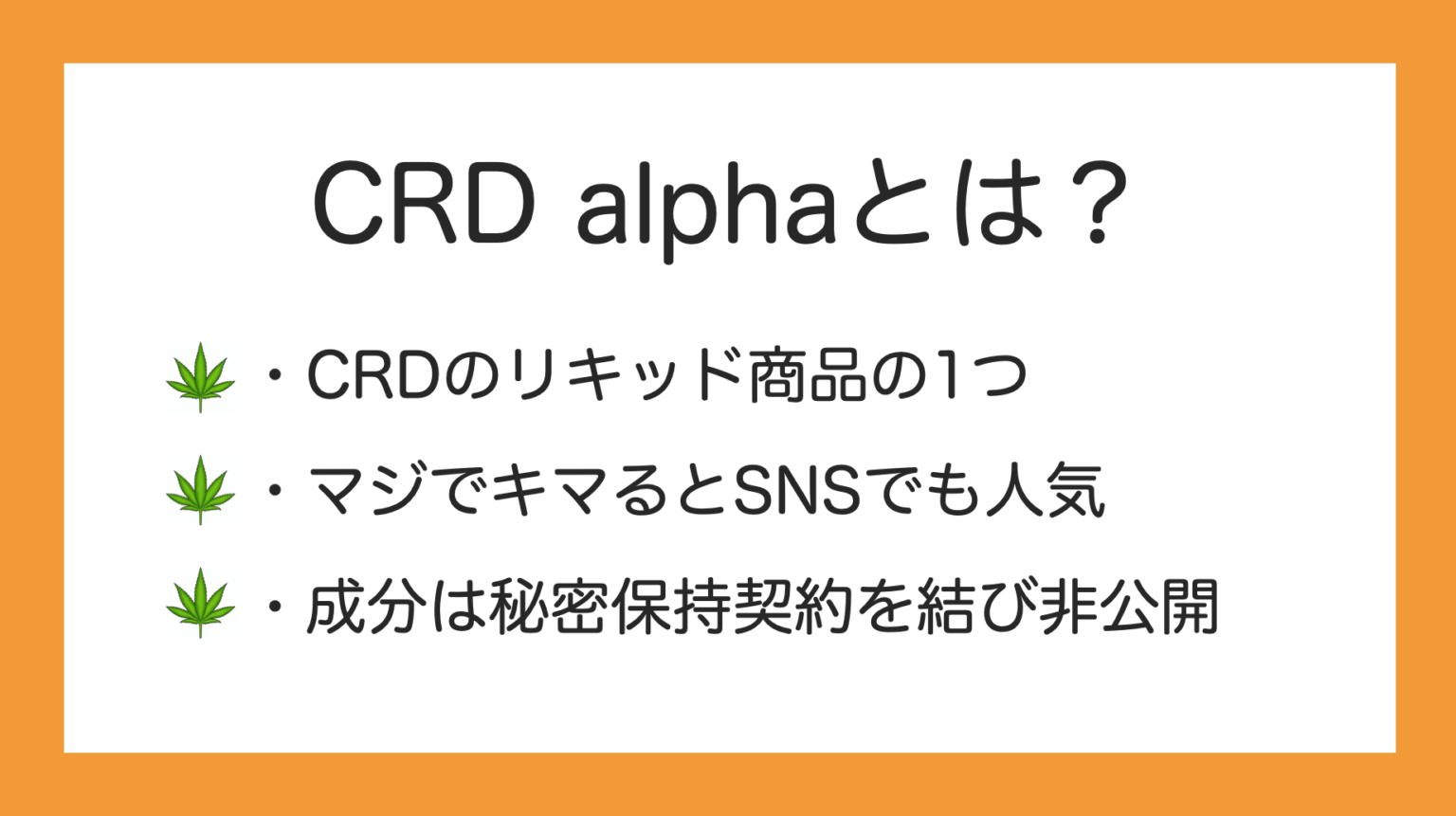 CRD alphaとは？

・CRDのリキッド商品の1つ

・マジでキマるとSNSでも人気

・成分は秘密保持契約を結び非公開